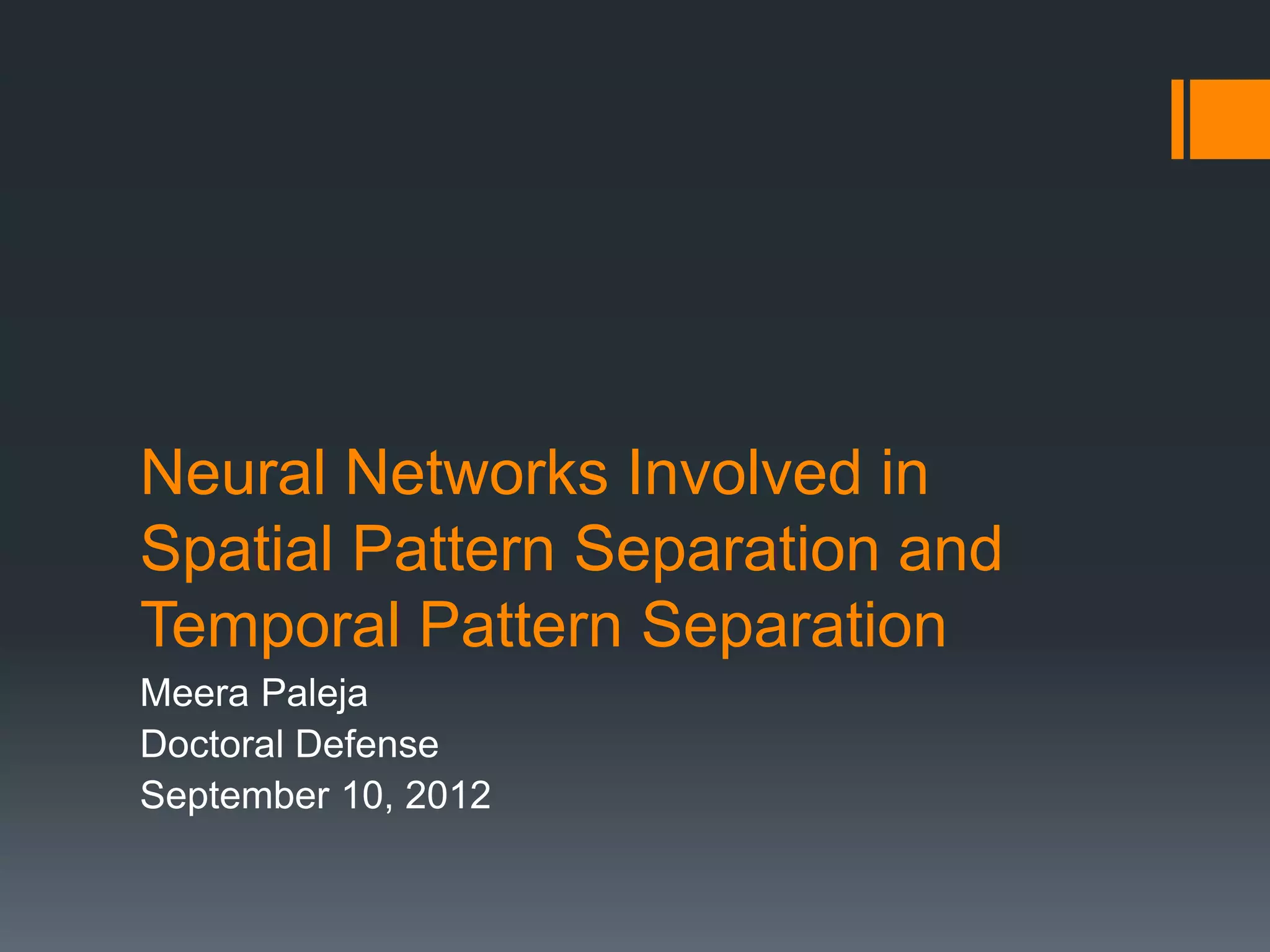 Neural Networks Involved in Spatial Pattern Separation and Temporal Pattern Separation

Meera Paleja
Doctoral Defense
September 10, 2012